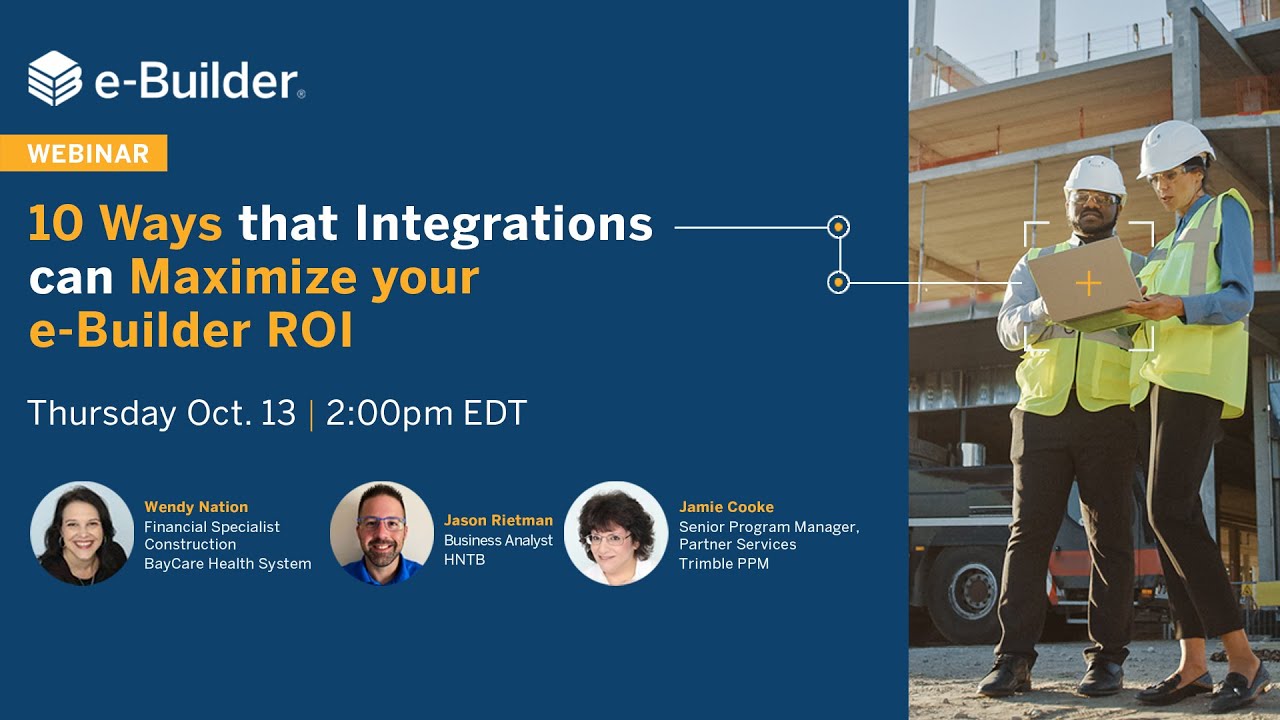 e-Builder®

WEBINAR

10 Ways that Integrations can Maximize your e-Builder ROI

Thursday Oct. 13 | 2:00pm EDT

Wendy Nation
Financial Specialist
Construction
BayCare Health System

Jason Rietman
Business Analyst
HNTB

Jamie Cooke
Senior Program Manager,
Partner Services
Trimble PPM